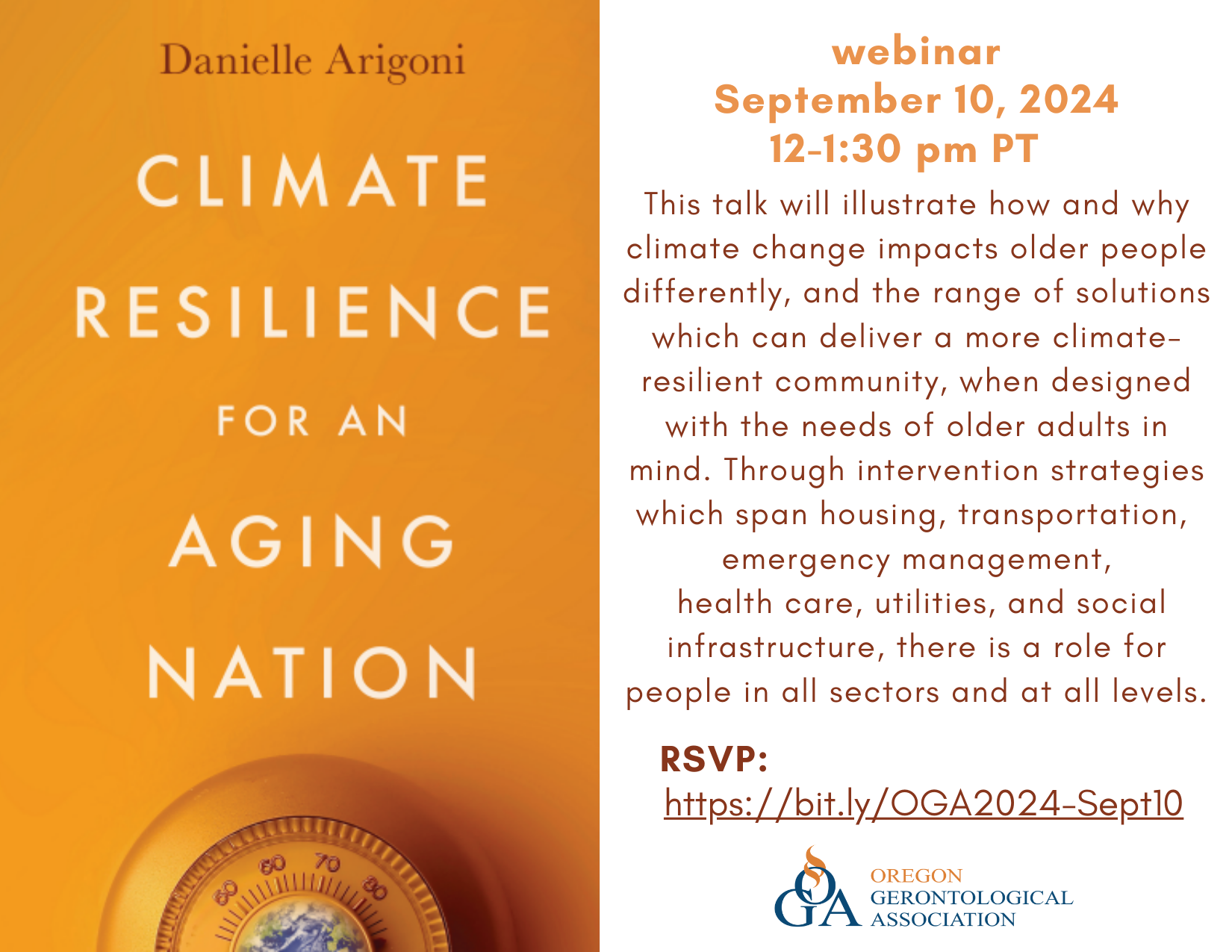 Danielle Arigoni

CLIMATE RESILIENCE FOR AN AGING NATION

50 60 70 80

webinar
September 10, 2024
12-1:30 pm PT

This talk will illustrate how and why climate change impacts older people differently, and the range of solutions which can deliver a more climate-resilient community, when designed with the needs of older adults in mind. Through intervention strategies which span housing, transportation, emergency management, health care, utilities, and social infrastructure, there is a role for people in all sectors and at all levels.

RSVP:
https://bit.ly/OGA2024-Sept10

OGA
OREGON
GERONTOLOGICAL
ASSOCIATION